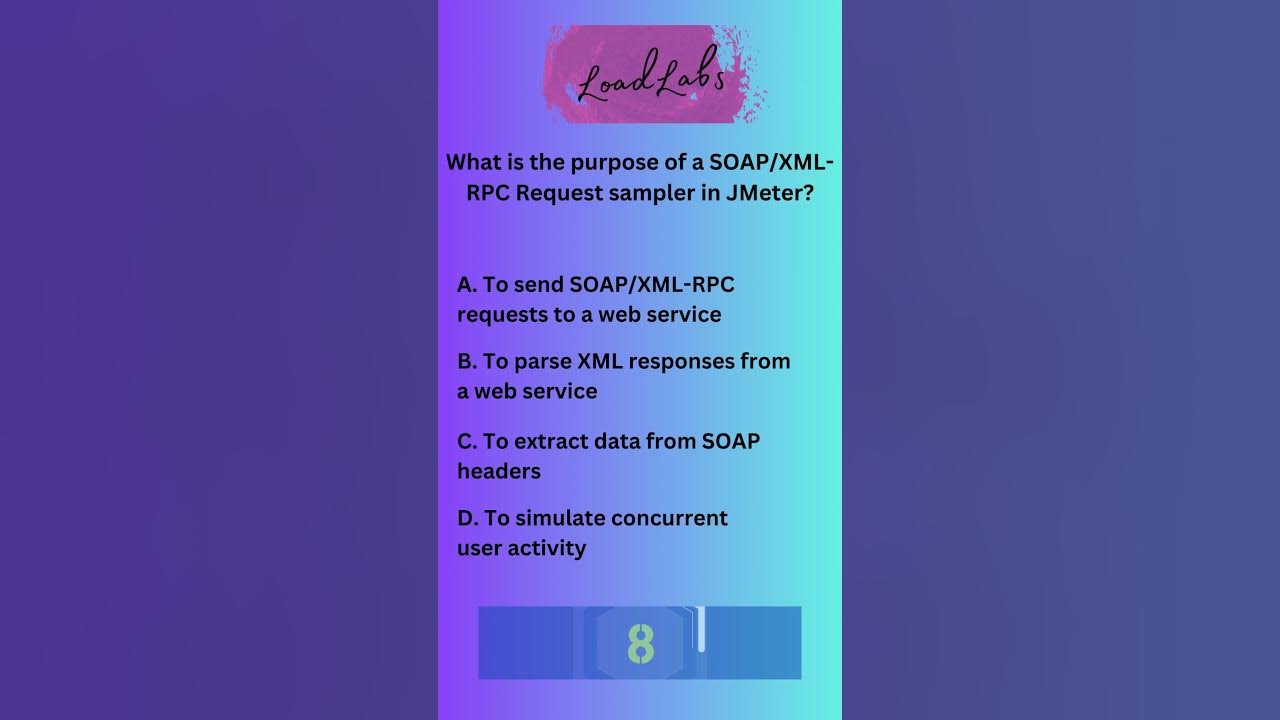 LoadLabs

What is the purpose of a SOAP/XML-RPC Request sampler in JMeter?

A. To send SOAP/XML-RPC requests to a web service

B. To parse XML responses from a web service

C. To extract data from SOAP headers

D. To simulate concurrent user activity

8